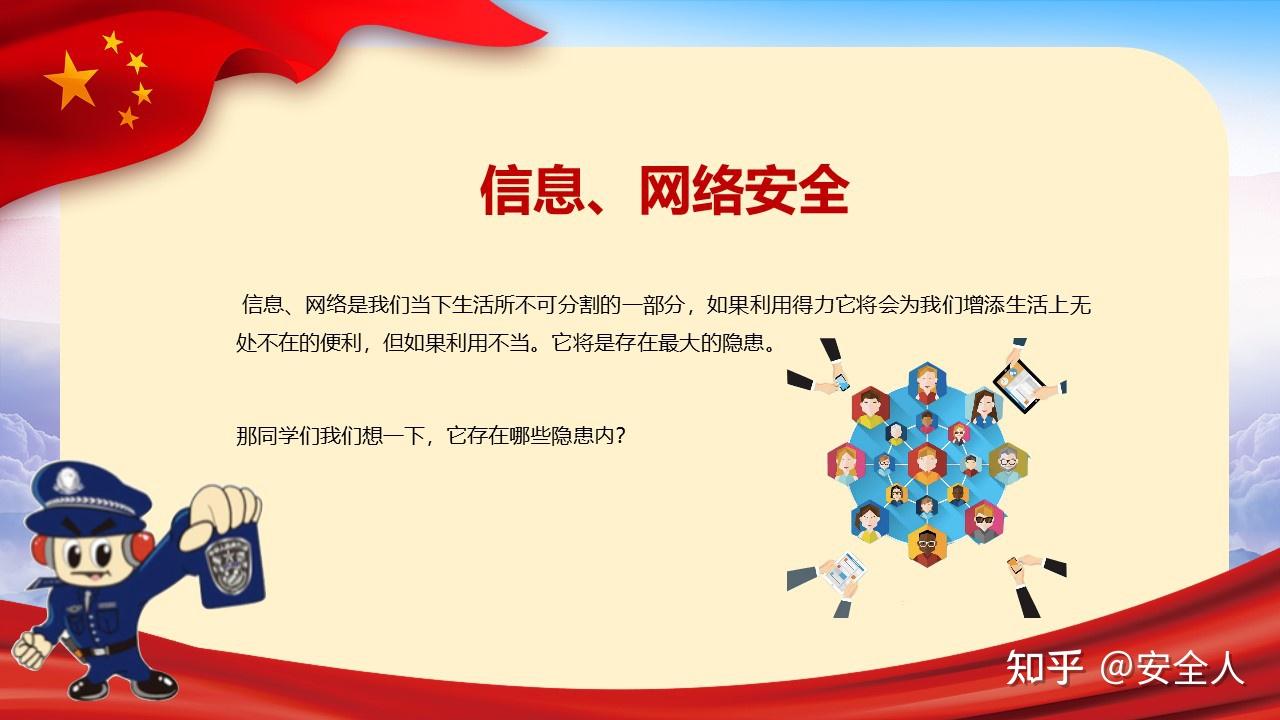 信息、网络安全

信息、网络是我们当下生活所不可分割的一部分，如果利用得力它将会为我们增添生活上无处不在的便利，但如果利用不当。它将是存在最大的隐患。

那同学们我们想一下，它存在哪些隐患内？

知乎 @安全人